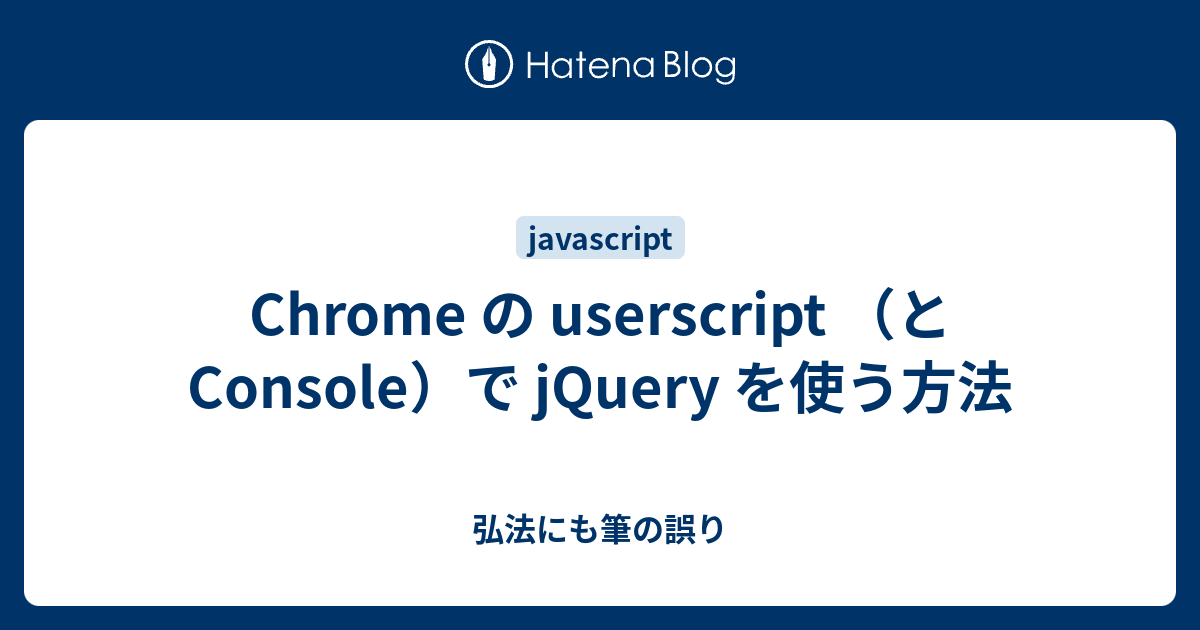 Hatena Blog

javascript

Chrome の userscript （と Console）で jQuery を使う方法

弘法にも筆の誤り